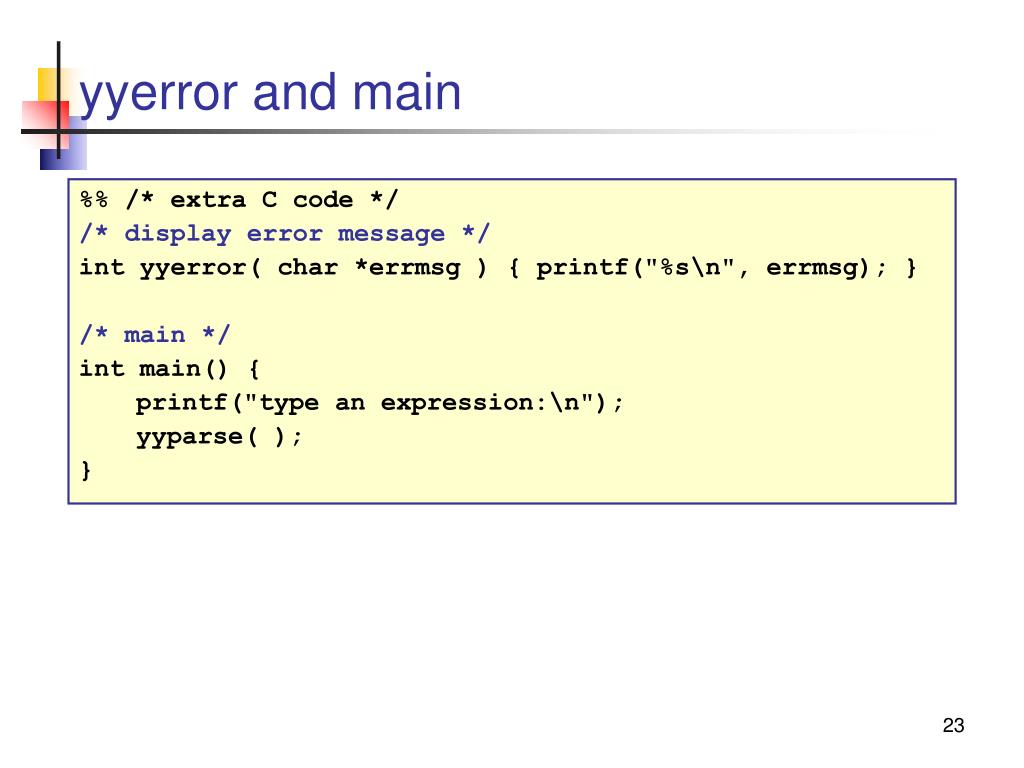 yyerror and main

%% /* extra C code */
/* display error message */
int yyerror( char *errmsg ) { printf("%s\n", errmsg); }

/* main */
int main() {
    printf("type an expression:\n");
    yyparse( );
}

23